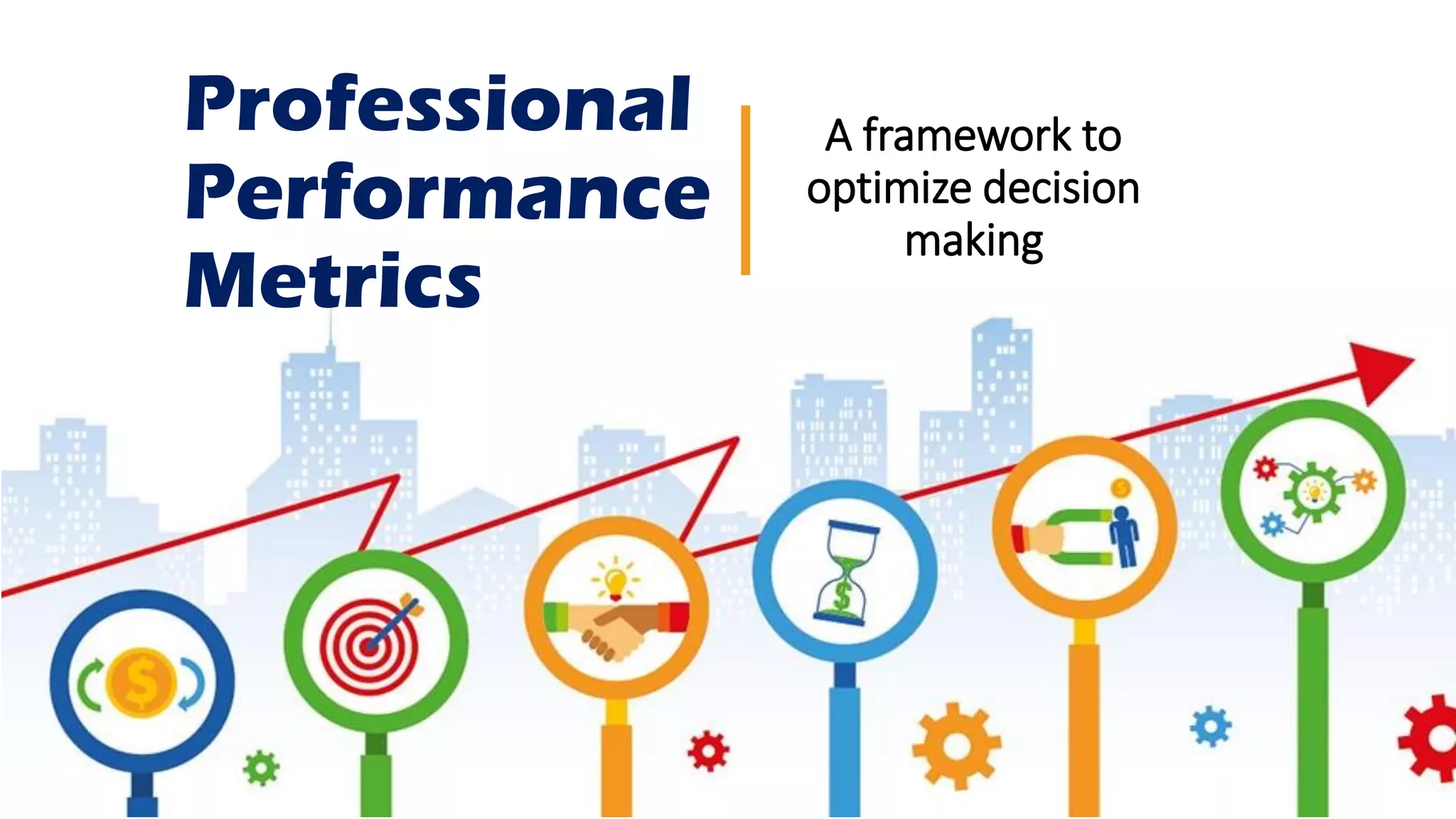 Professional Performance Metrics

A framework to optimize decision making